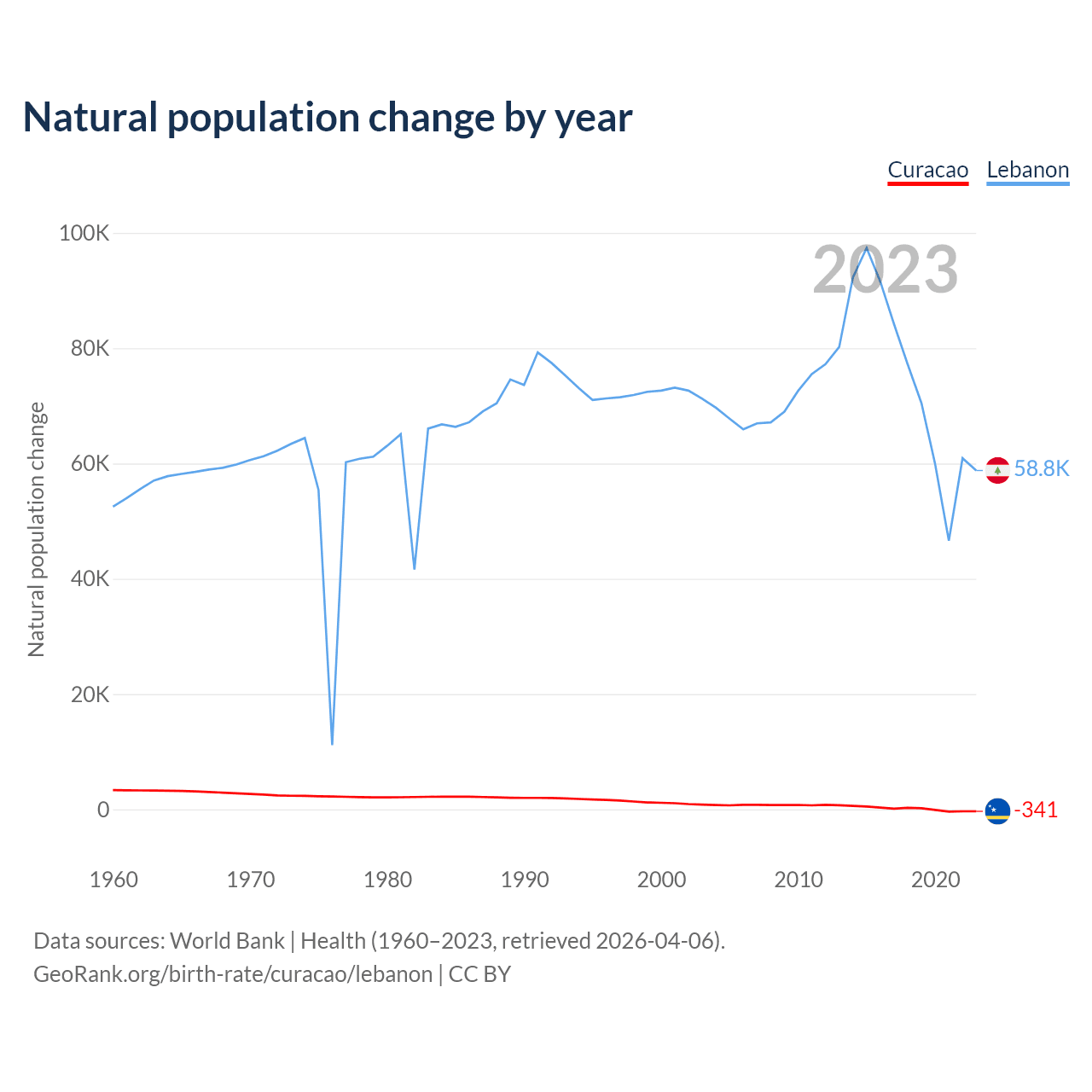 Natural population change by year

Curacao Lebanon

2023

100K
80K
60K
40K
20K
0

Natural population change

58.8K
-341

1960 1970 1980 1990 2000 2010 2020

Data sources: World Bank | Health (1960–2023, retrieved 2026-04-06).
GeoRank.org/birth-rate/curacao/lebanon | CC BY